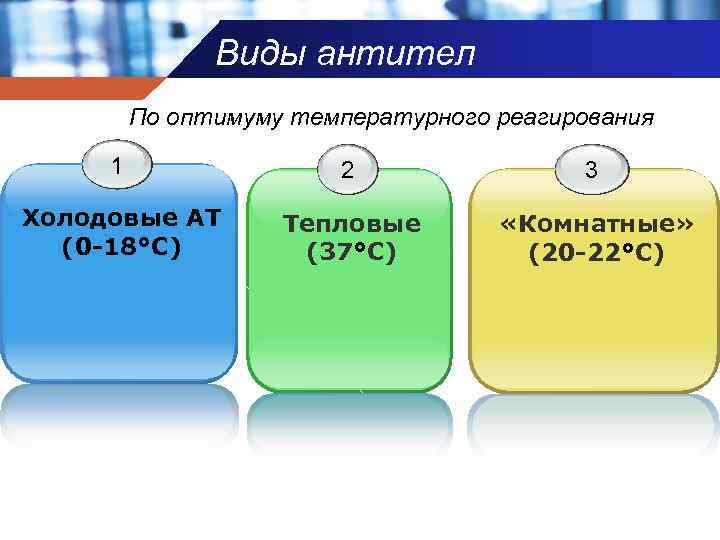 Виды антител

По оптимуму температурного реагирования

1

Холодовые АТ (0-18°С)

2

Тепловые (37°С)

3

«Комнатные» (20-22°С)